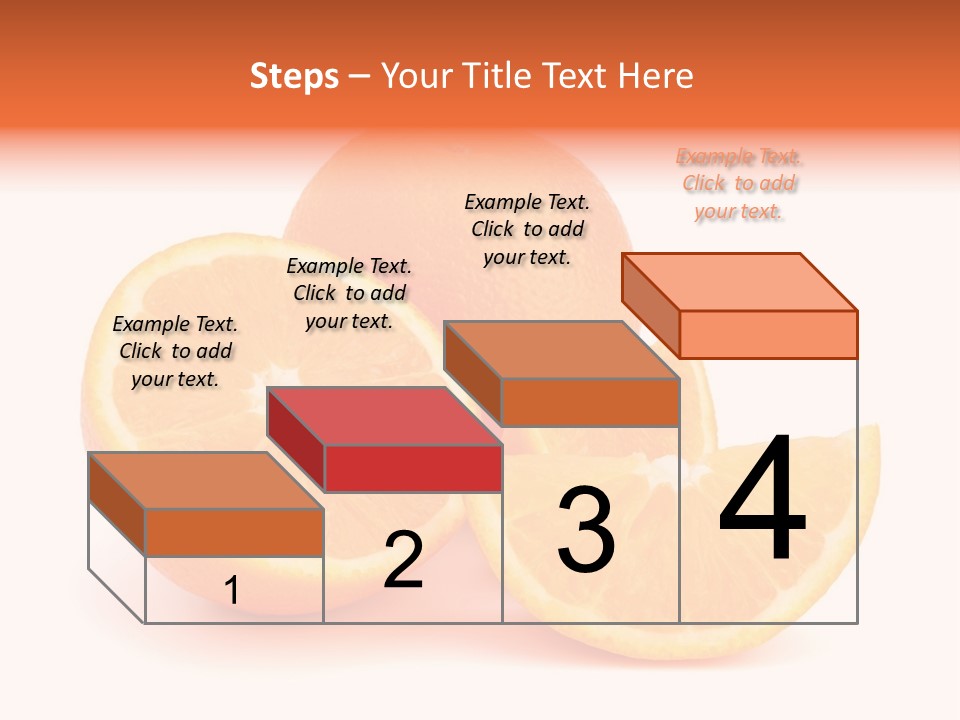 Steps – Your Title Text Here

Example Text. Click to add your text.

Example Text. Click to add your text.

Example Text. Click to add your text.

Example Text. Click to add your text.

1

2

3

4